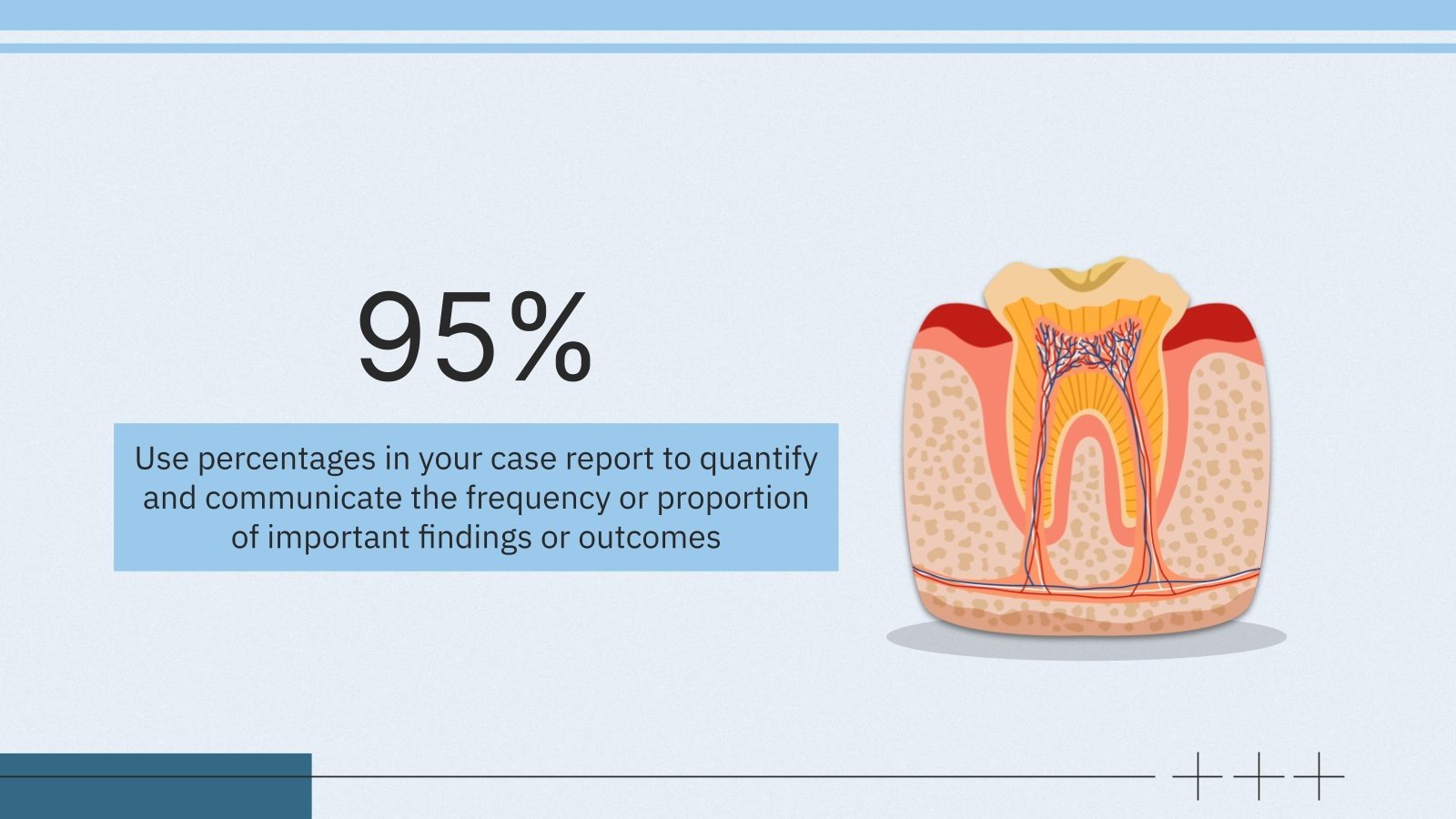 95%

Use percentages in your case report to quantify and communicate the frequency or proportion of important findings or outcomes